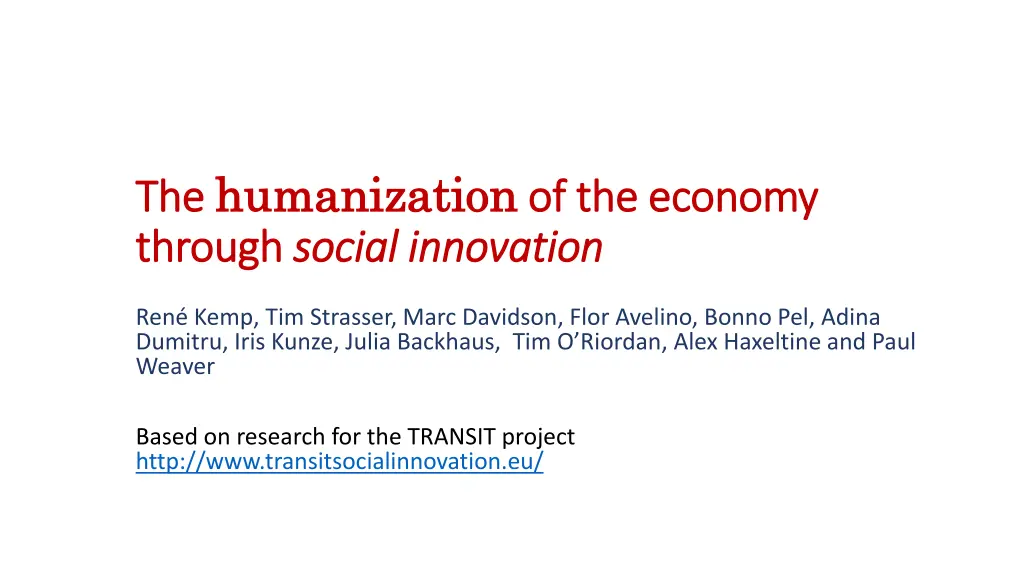 The humanization of the economy through social innovation

René Kemp, Tim Strasser, Marc Davidson, Flor Avelino, Bonno Pel, Adina Dumitru, Iris Kunze, Julia Backhaus, Tim O'Riordan, Alex Haxeltine and Paul Weaver

Based on research for the TRANSIT project
http://www.transitsocialinnovation.eu/